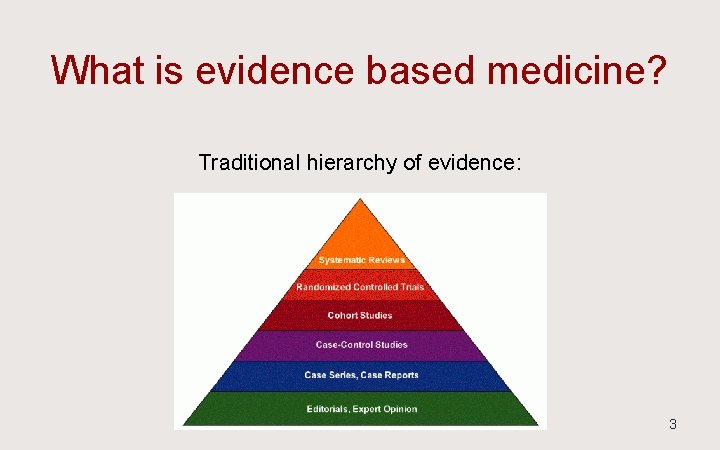 What is evidence based medicine?

Traditional hierarchy of evidence:

Systematic Reviews
Randomized Controlled Trials
Cohort Studies
Case-Control Studies
Case Series, Case Reports
Editorials, Expert Opinion

3